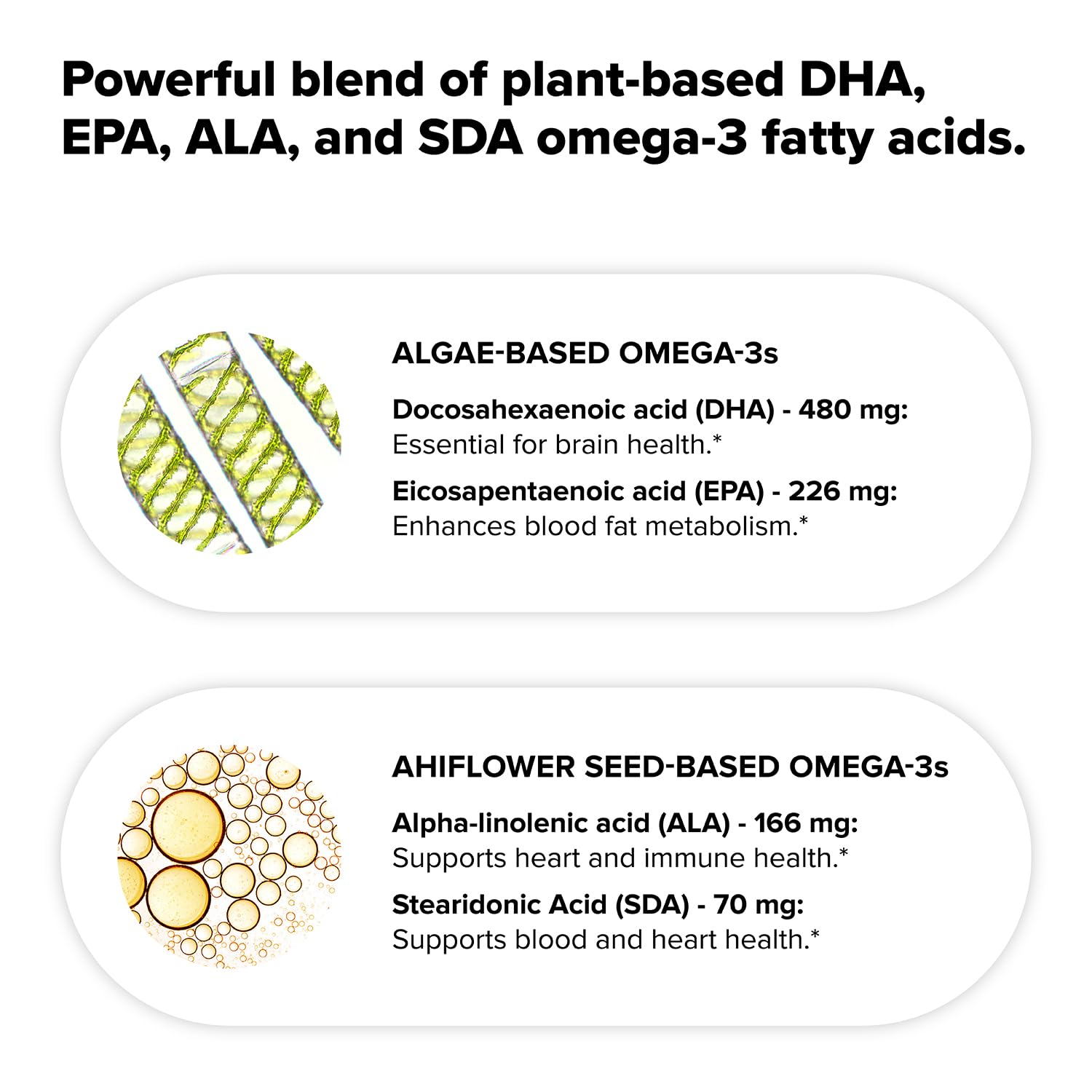 Powerful blend of plant-based DHA, EPA, ALA, and SDA omega-3 fatty acids.

ALGAE-BASED OMEGA-3s

Docosahexaenoic acid (DHA) - 480 mg:
Essential for brain health.*

Eicosapentaenoic acid (EPA) - 226 mg:
Enhances blood fat metabolism.*

AHIFLOWER SEED-BASED OMEGA-3s

Alpha-linolenic acid (ALA) - 166 mg:
Supports heart and immune health.*

Stearidonic Acid (SDA) - 70 mg:
Supports blood and heart health.*